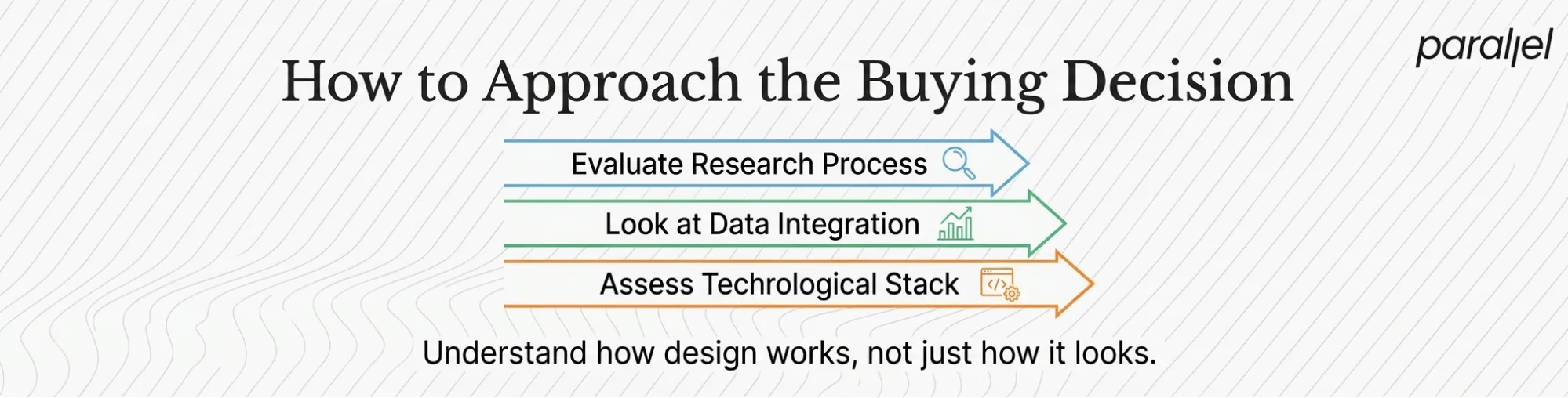 parallel

How to Approach the Buying Decision

Evaluate Research Process

Look at Data Integration

Assess Techrological Stack

Understand how design works, not just how it looks.